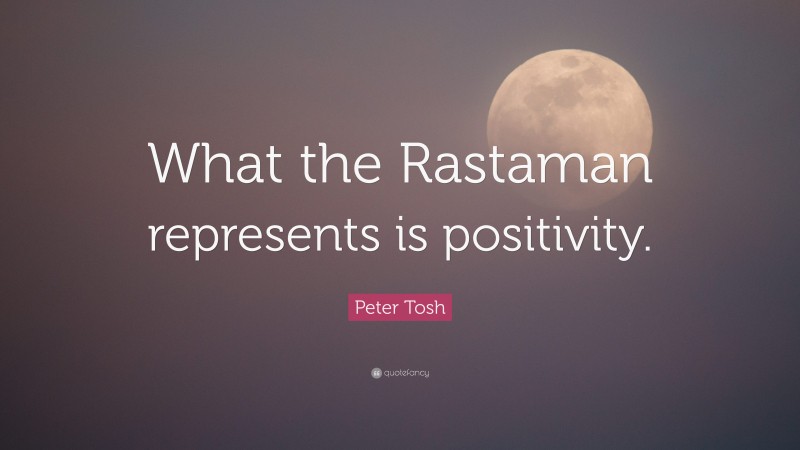 What the Rastaman represents is positivity.

Peter Tosh

quotefancy